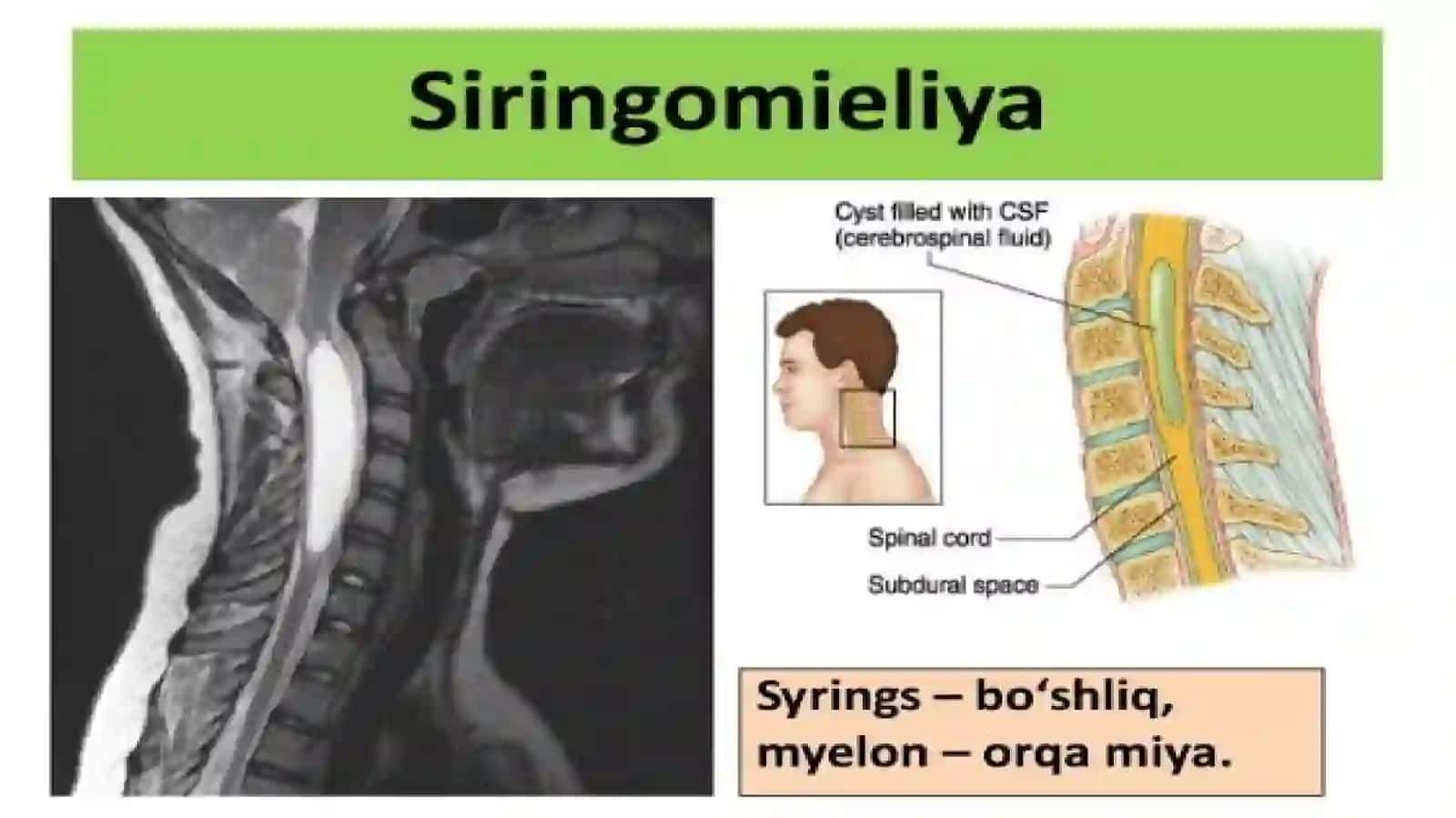 Siringomieliya

Cyst filled with CSF (cerebrospinal fluid)

Spinal cord

Subdural space

Syrings – bo‘shliq, myelon – orqa miya.